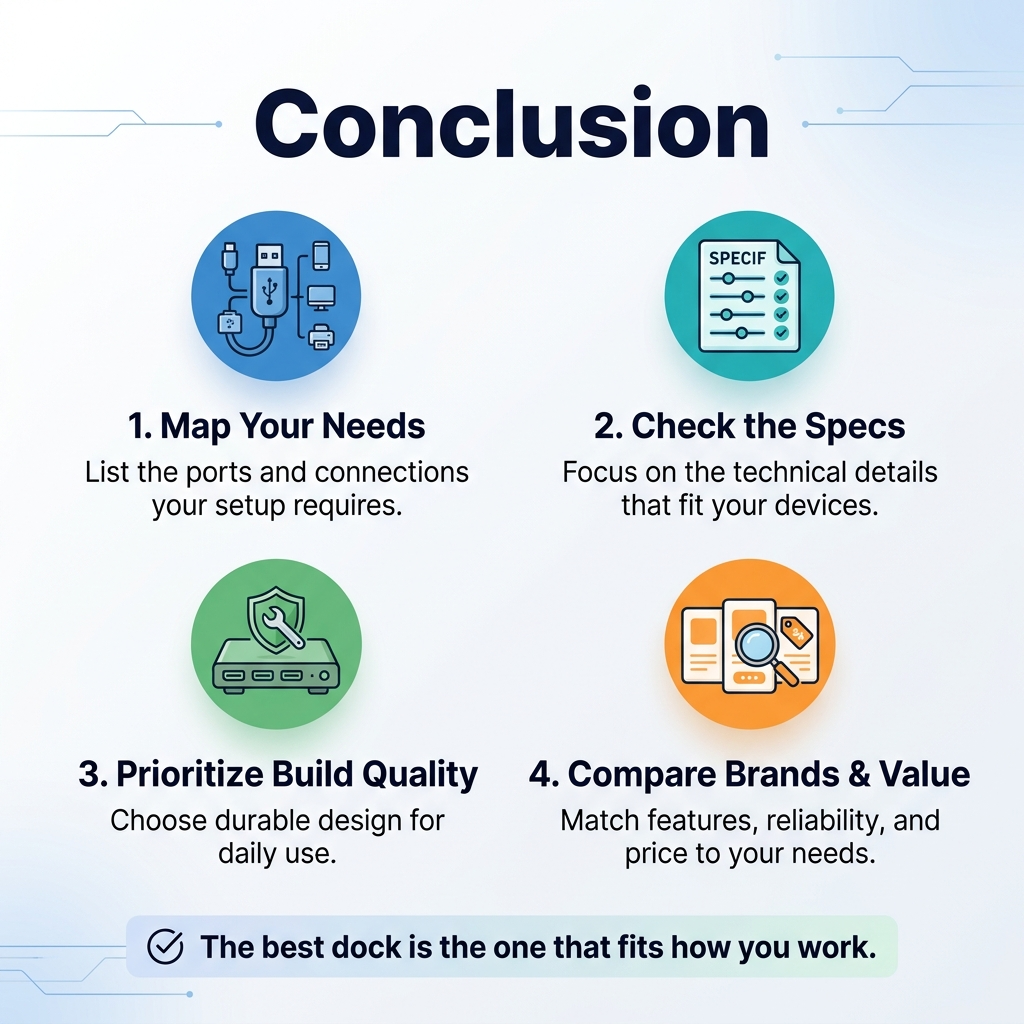 Conclusion

SPECIF

1. Map Your Needs
List the ports and connections your setup requires.

2. Check the Specs
Focus on the technical details that fit your devices.

3. Prioritize Build Quality
Choose durable design for daily use.

4. Compare Brands & Value
Match features, reliability, and price to your needs.

The best dock is the one that fits how you work.